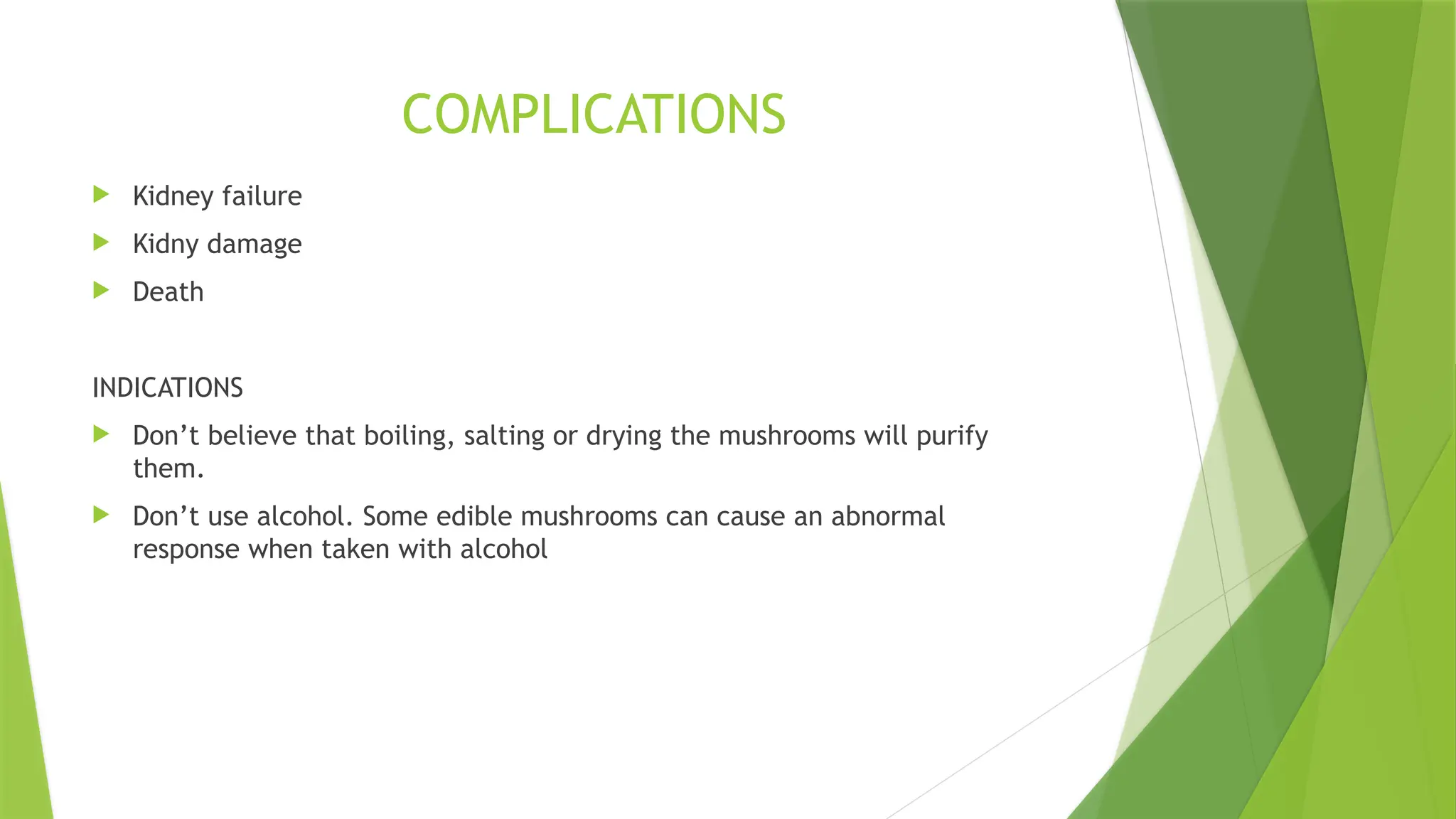 COMPLICATIONS

Kidney failure

Kidny damage

Death

INDICATIONS

Don’t believe that boiling, salting or drying the mushrooms will purify them.

Don’t use alcohol. Some edible mushrooms can cause an abnormal response when taken with alcohol